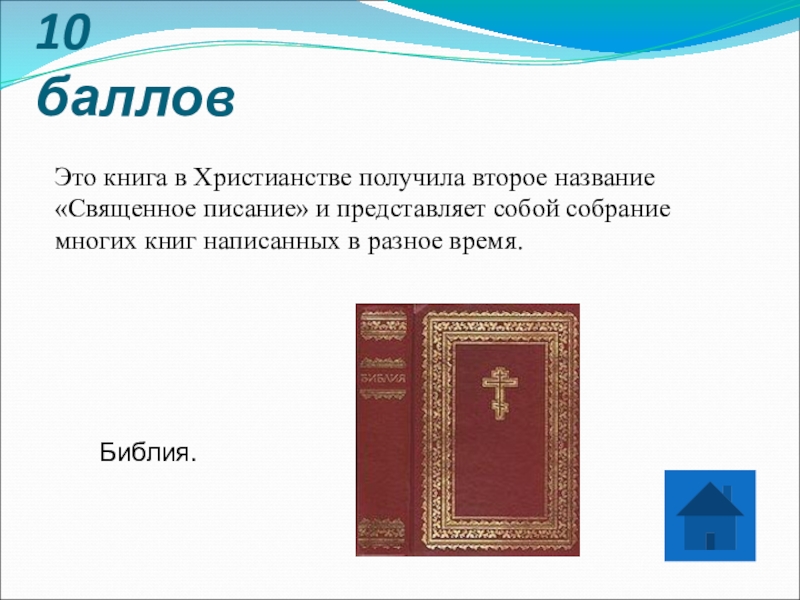 10 баллов

Это книга в Христианстве получила второе название «Священное писание» и представляет собой собрание многих книг написанных в разное время.

БИБЛИЯ

Библия.